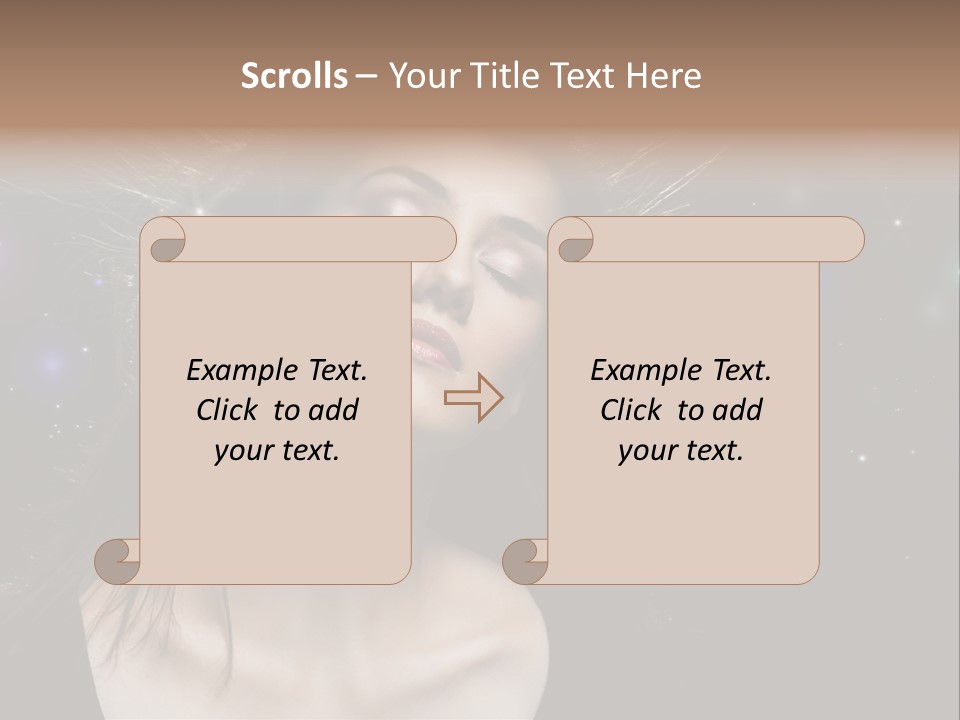 Scrolls – Your Title Text Here

Example Text. Click to add your text.

Example Text. Click to add your text.